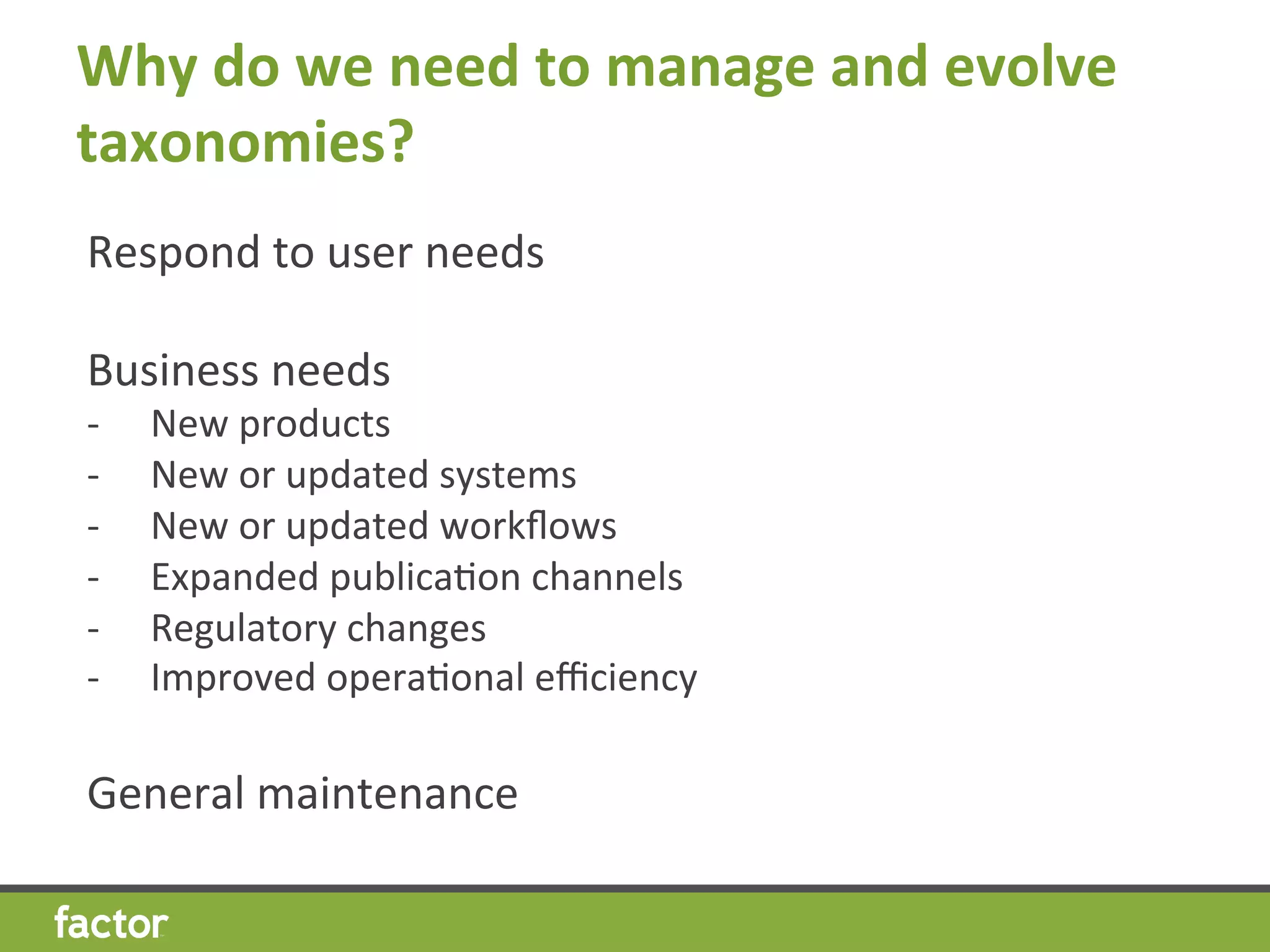 Why do we need to manage and evolve taxonomies?

Respond to user needs

Business needs
- New products
- New or updated systems
- New or updated workflows
- Expanded publication channels
- Regulatory changes
- Improved operational efficiency

General maintenance

factor